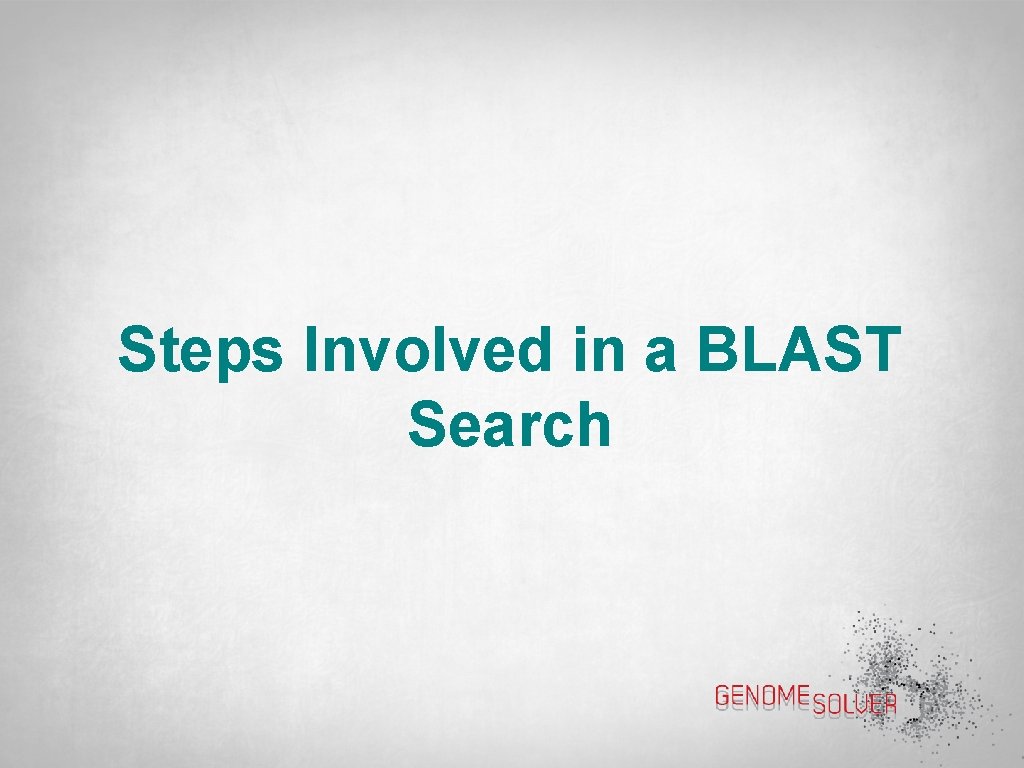 Steps Involved in a BLAST Search

GENOME SOLVER